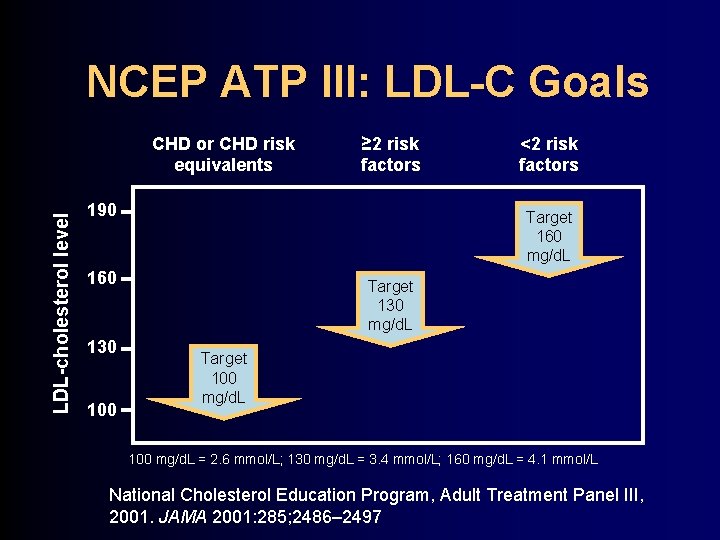 NCEP ATP III: LDL-C Goals

CHD or CHD risk equivalents

≥2 risk factors

<2 risk factors

LDL-cholesterol level

190

160

130

100

Target 100 mg/dL

Target 130 mg/dL

Target 160 mg/dL

100 mg/dL = 2.6 mmol/L; 130 mg/dL = 3.4 mmol/L; 160 mg/dL = 4.1 mmol/L

National Cholesterol Education Program, Adult Treatment Panel III, 2001. JAMA 2001:285;2486–2497